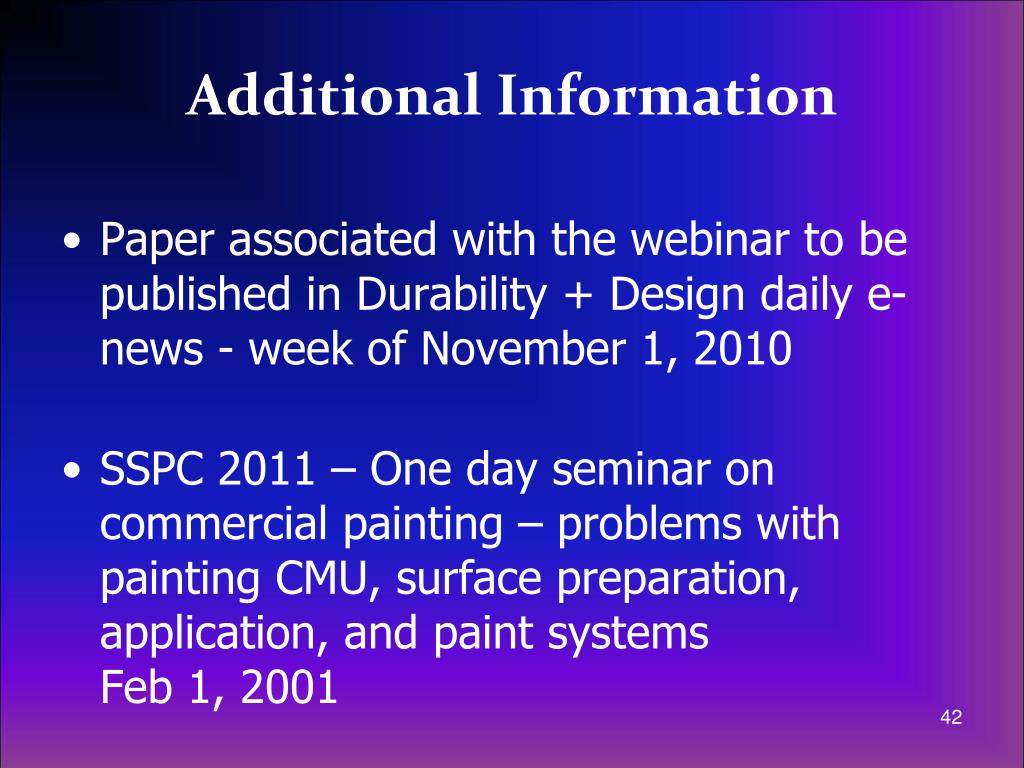 Additional Information

• Paper associated with the webinar to be published in Durability + Design daily e-news - week of November 1, 2010

• SSPC 2011 – One day seminar on commercial painting – problems with painting CMU, surface preparation, application, and paint systems
Feb 1, 2001

42